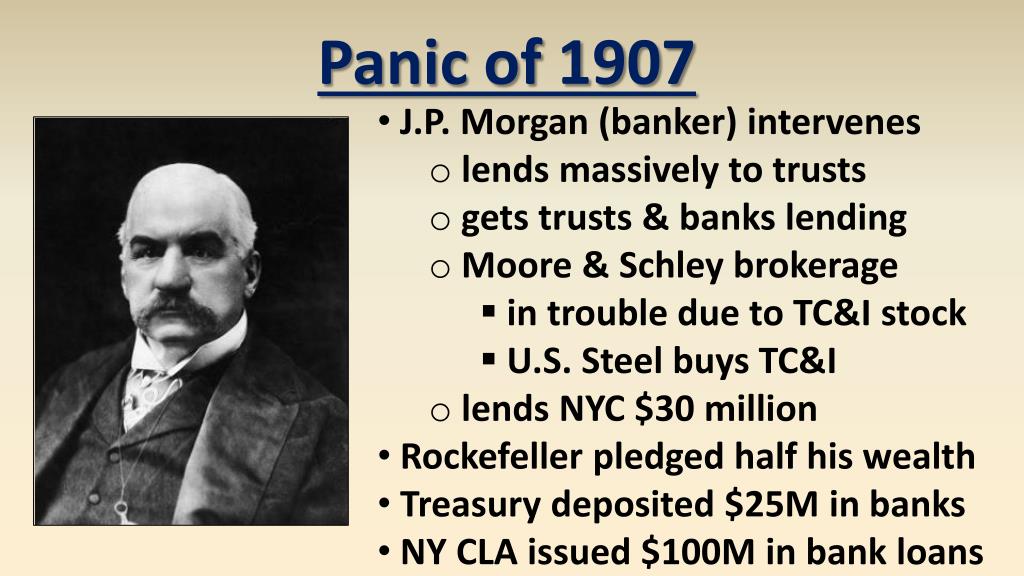 Panic of 1907

• J.P. Morgan (banker) intervenes
  o lends massively to trusts
  o gets trusts & banks lending
  o Moore & Schley brokerage
    ▪ in trouble due to TC&I stock
    ▪ U.S. Steel buys TC&I
  o lends NYC \$30 million
• Rockefeller pledged half his wealth
• Treasury deposited \$25M in banks
• NY CLA issued \$100M in bank loans